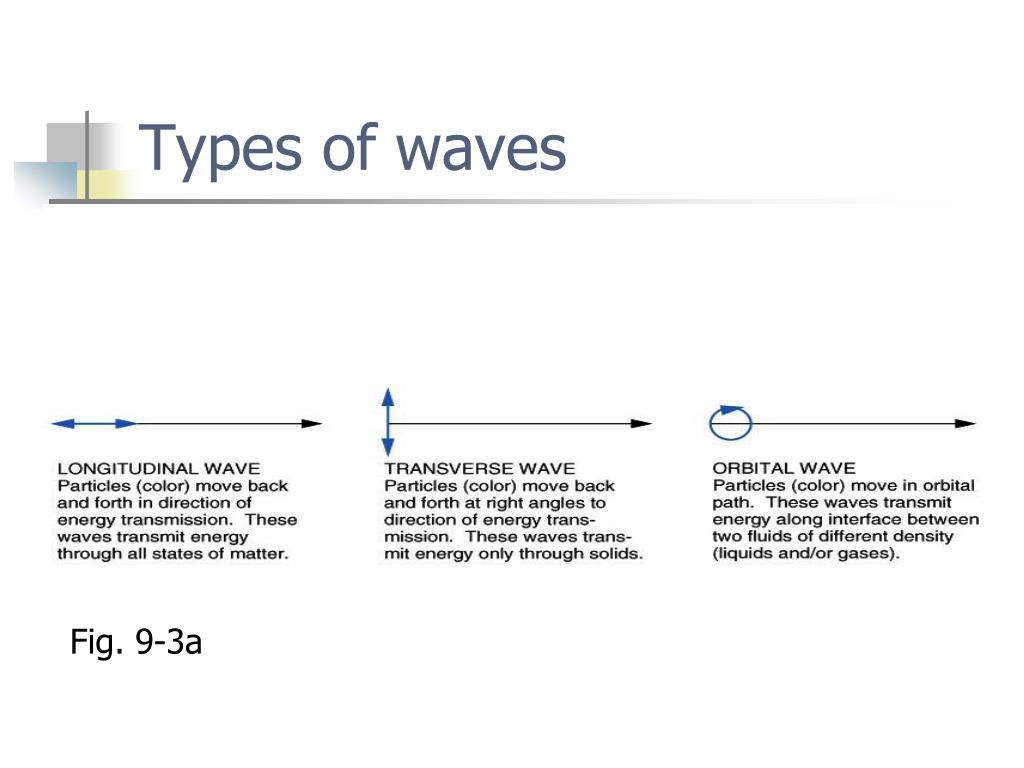 Types of waves

LONGITUDINAL WAVE
Particles (color) move back and forth in direction of energy transmission. These waves transmit energy through all states of matter.

TRANSVERSE WAVE
Particles (color) move back and forth at right angles to direction of energy transmission. These waves transmit energy only through solids.

ORBITAL WAVE
Particles (color) move in orbital path. These waves transmit energy along interface between two fluids of different density (liquids and/or gases).

Fig. 9-3a